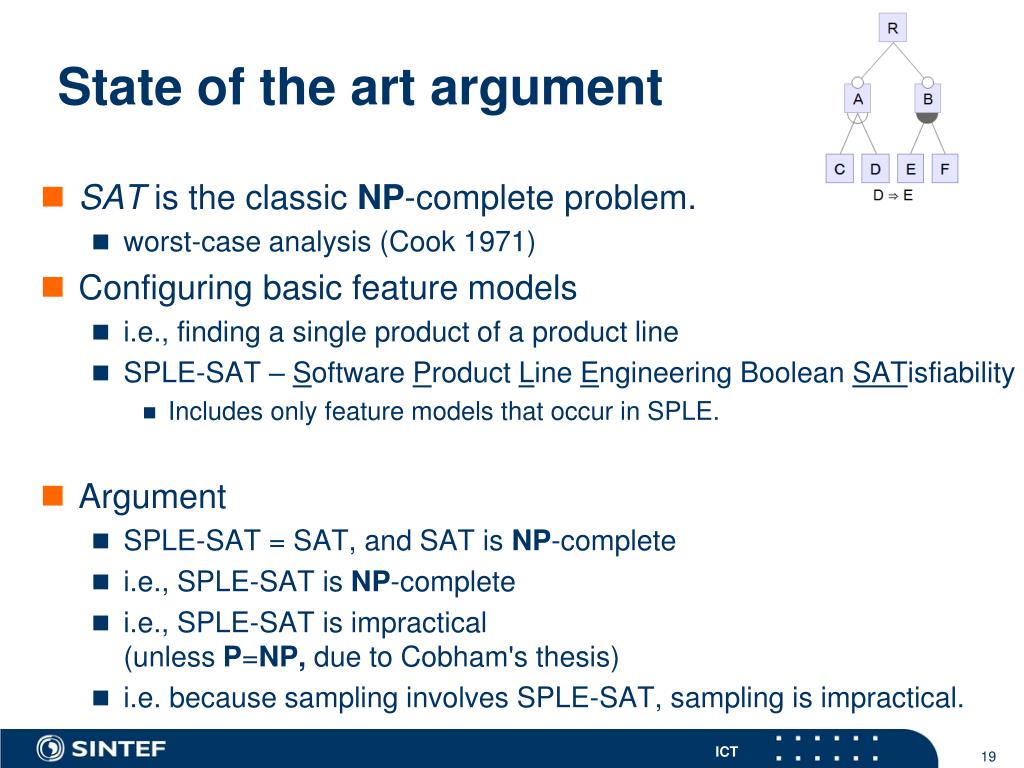 State of the art argument

R
A
B
C
D
E
F
D ⇒ E

SAT is the classic NP-complete problem.
worst-case analysis (Cook 1971)

Configuring basic feature models
i.e., finding a single product of a product line
SPLE-SAT – Software Product Line Engineering Boolean SATisfiability
Includes only feature models that occur in SPLE.

Argument
SPLE-SAT = SAT, and SAT is NP-complete
i.e., SPLE-SAT is NP-complete
i.e., SPLE-SAT is impractical (unless P=NP, due to Cobham's thesis)
i.e. because sampling involves SPLE-SAT, sampling is impractical.

SINTEF
ICT
19